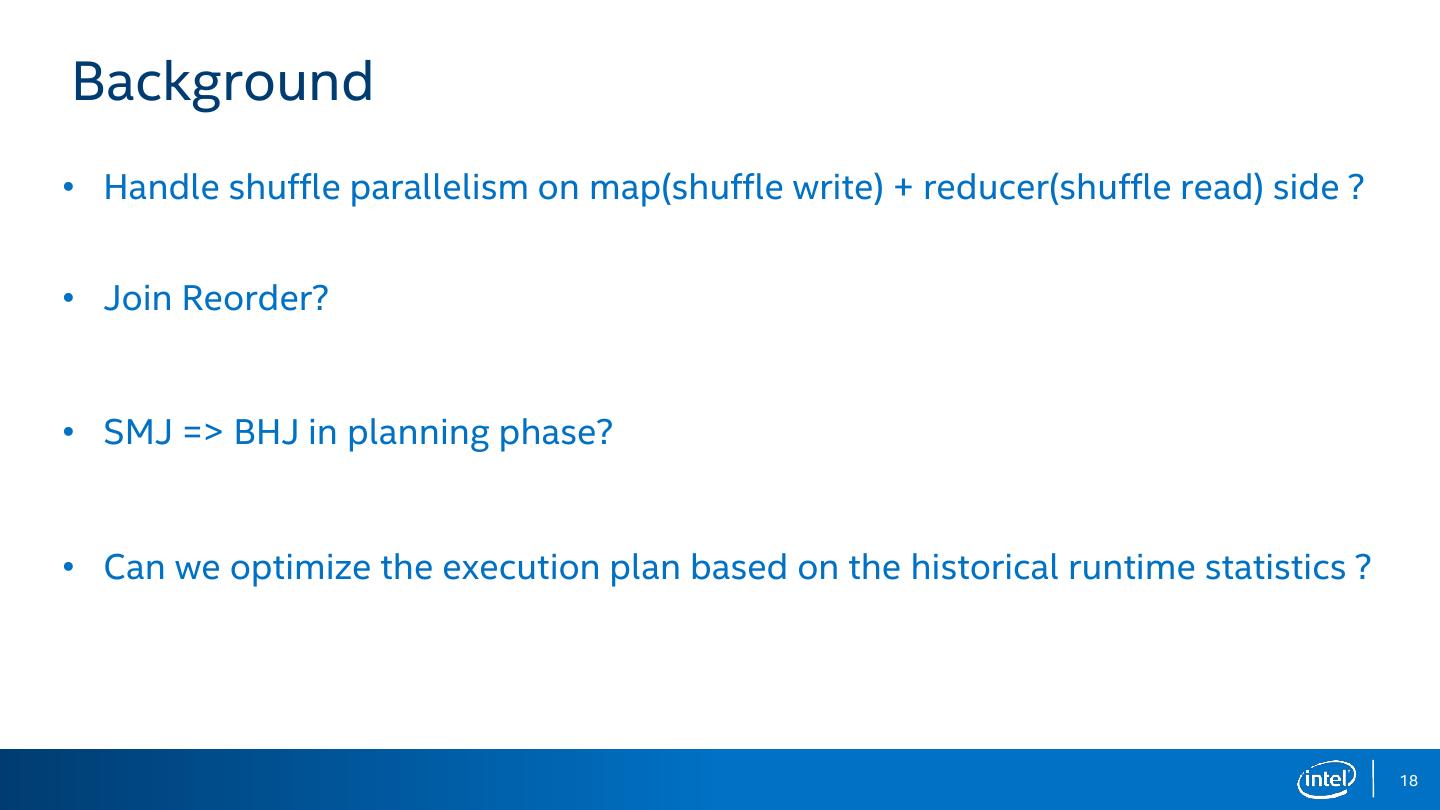 Background

• Handle shuffle parallelism on map(shuffle write) + reducer(shuffle read) side ?

• Join Reorder?

• SMJ => BHJ in planning phase?

• Can we optimize the execution plan based on the historical runtime statistics ?

intel

18